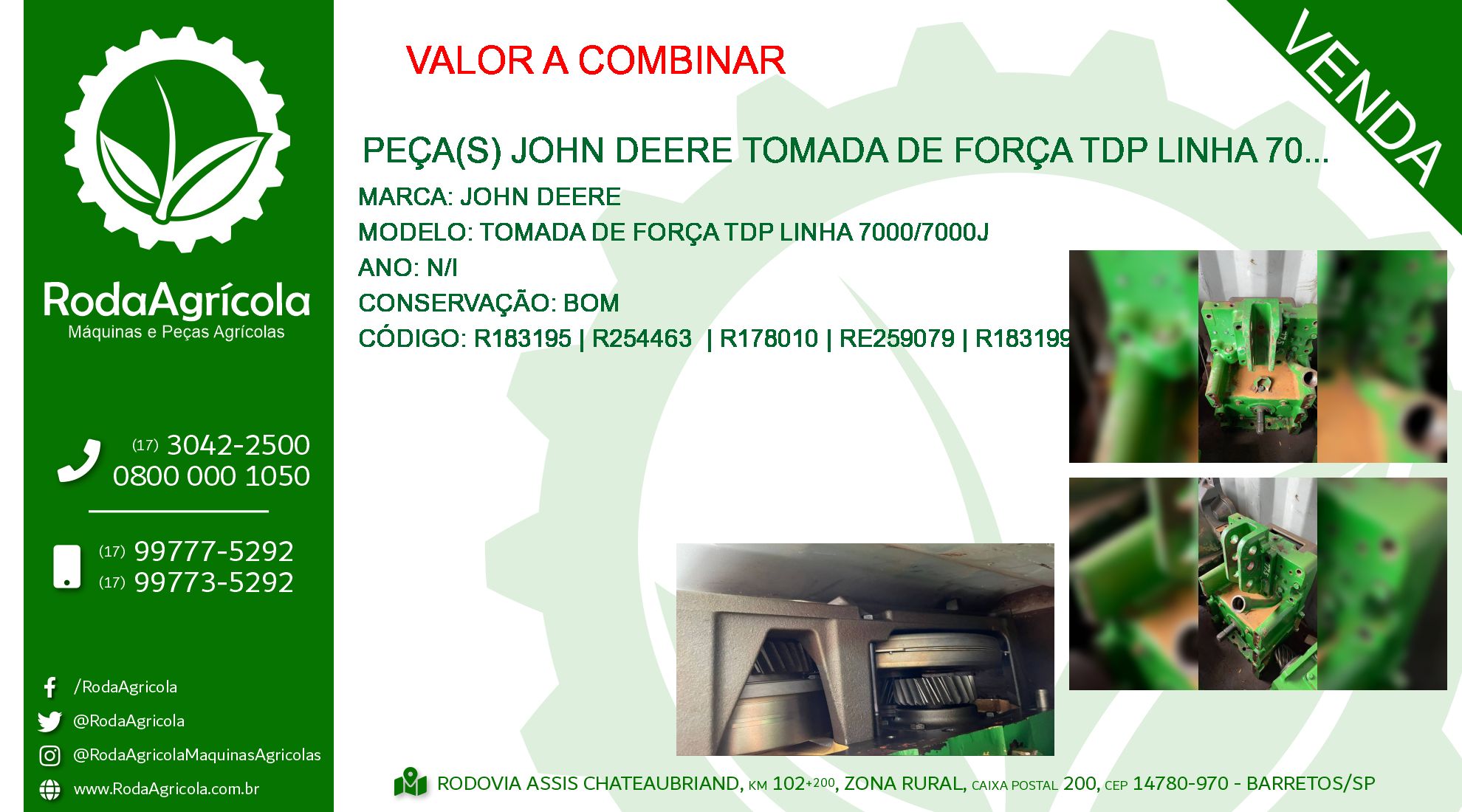 RodaAgrícola
Máquinas e Peças Agrícolas

(17) 3042-2500
0800 000 1050

(17) 99777-5292
(17) 99773-5292

/RodaAgricola
@RodaAgricola
@RodaAgricolaMaquinasAgricolas
www.RodaAgricola.com.br

VALOR A COMBINAR

VENDA

PEÇA(S) JOHN DEERE TOMADA DE FORÇA TDP LINHA 70...

MARCA: JOHN DEERE
MODELO: TOMADA DE FORÇA TDP LINHA 7000/7000J
ANO: N/I
CONSERVAÇÃO: BOM
CÓDIGO: R183195 | R254463 | R178010 | RE259079 | R183199

RODOVIA ASSIS CHATEAUBRIAND, KM 102+200, ZONA RURAL, CAIXA POSTAL 200, CEP 14780-970 - BARRETOS/SP